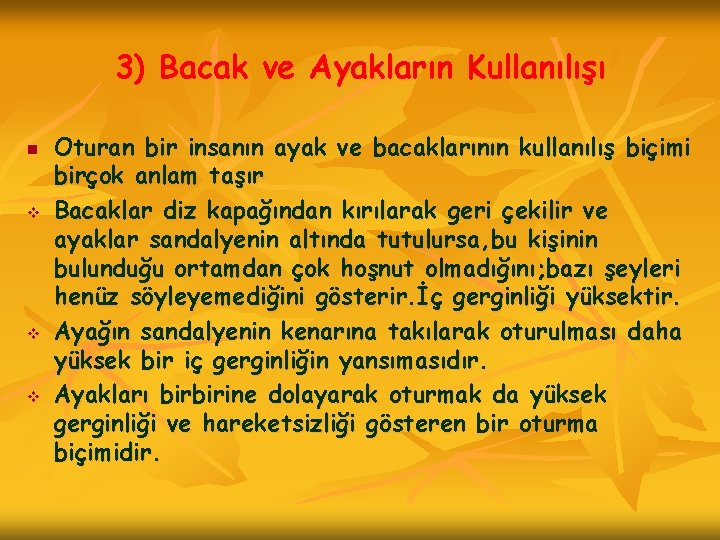 3) Bacak ve Ayakların Kullanılışı

Oturan bir insanın ayak ve bacaklarının kullanılış biçimi birçok anlam taşır

Bacaklar diz kapağından kırılarak geri çekilir ve ayaklar sandalyenin altında tutulursa,bu kişinin bulunduğu ortamdan çok hoşnut olmadığını;bazı şeyleri henüz söyleyemediğini gösterir.İç gerginliği yüksektir.

Ayağın sandalyenin kenarına takılarak oturulması daha yüksek bir iç gerginliğin yansımasıdır.

Ayakları birbirine dolayarak oturmak da yüksek gerginliği ve hareketsizliği gösteren bir oturma biçimidir.